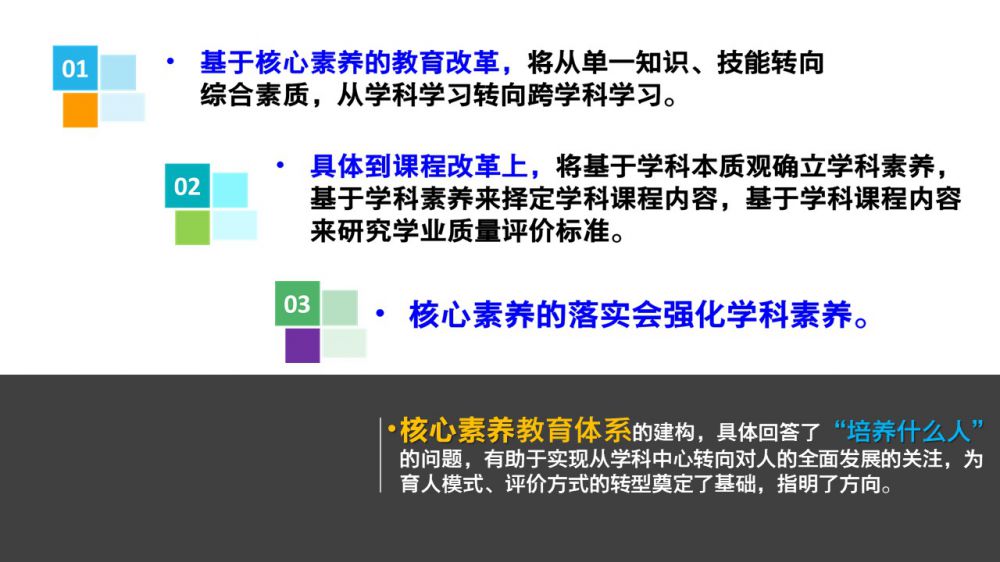 01

• 基于核心素养的教育改革，将从单一知识、技能转向综合素质，从学科学习转向跨学科学习。

02

• 具体到课程改革上，将基于学科本质观确立学科素养，基于学科素养来择定学科课程内容，基于学科课程内容来研究学业质量评价标准。

03

• 核心素养的落实会强化学科素养。

•核心素养教育体系的建构，具体回答了“培养什么人”的问题，有助于实现从学科中心转向对人的全面发展的关注，为育人模式、评价方式的转型奠定了基础，指明了方向。